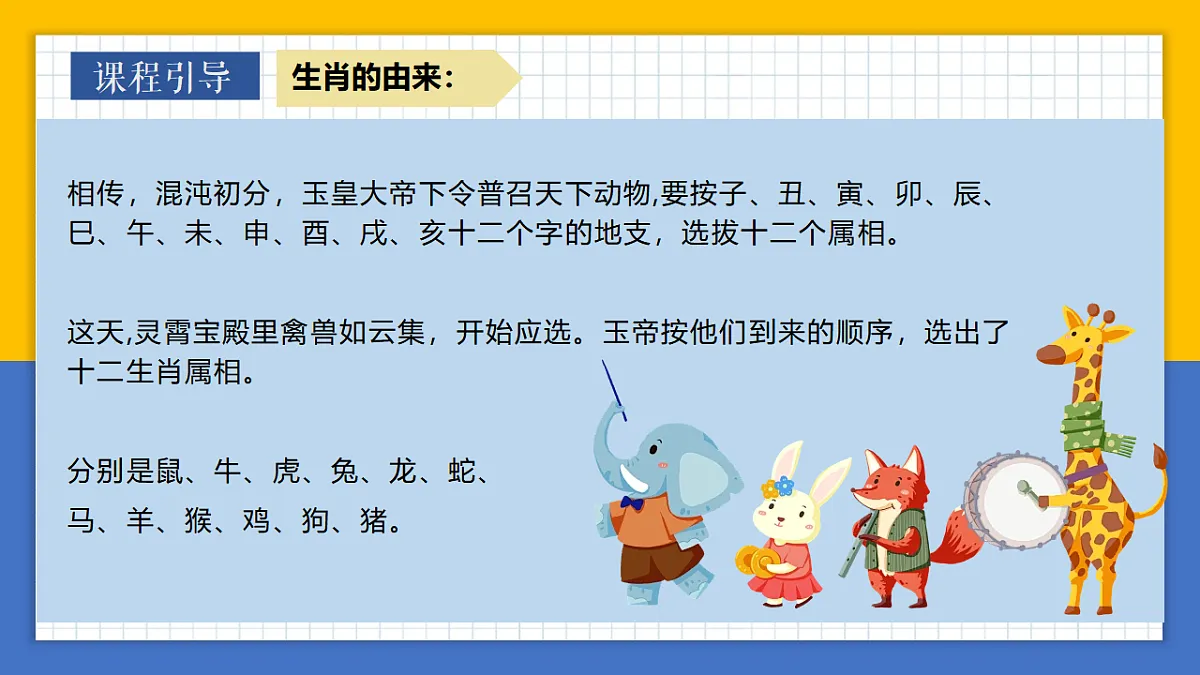 课程引导

生肖的由来：

相传，混沌初分，玉皇大帝下令普召天下动物,要按子、丑、寅、卯、辰、巳、午、未、申、酉、戌、亥十二个字的地支，选拔十二个属相。

这天,灵霄宝殿里禽兽如云集，开始应选。玉帝按他们到来的顺序，选出了十二生肖属相。

分别是鼠、牛、虎、兔、龙、蛇、马、羊、猴、鸡、狗、猪。